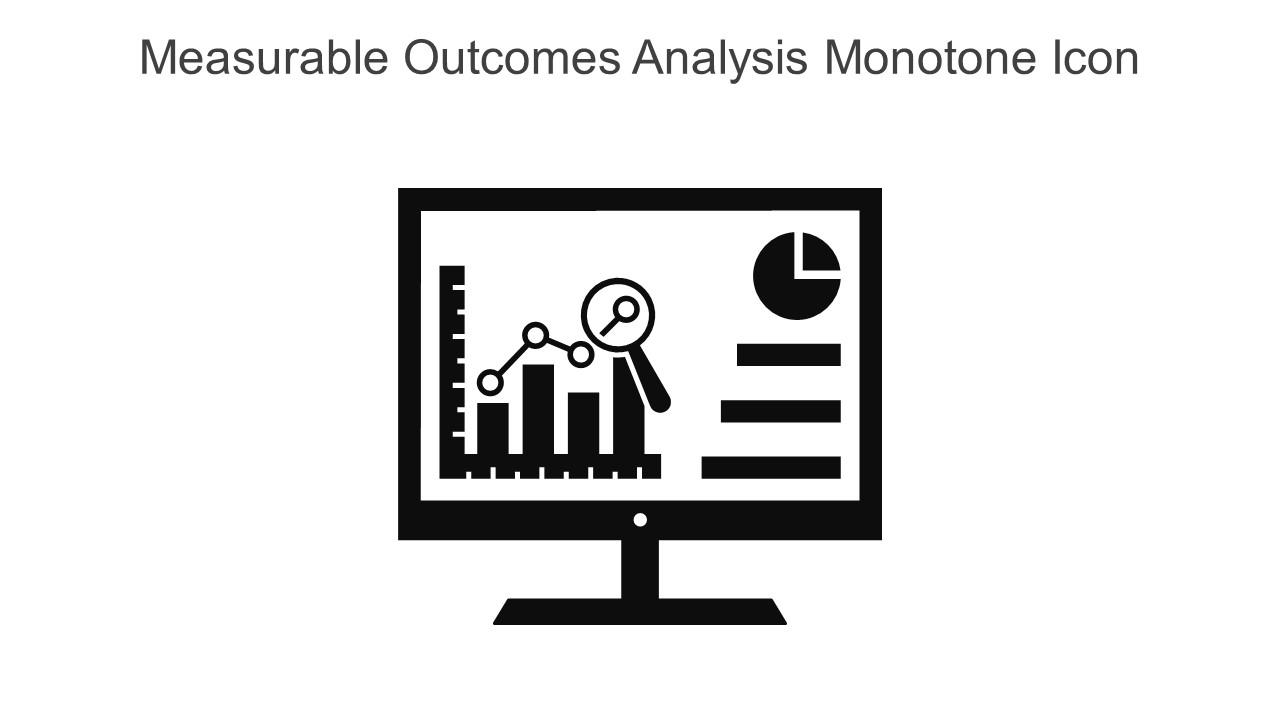 Measurable Outcomes Analysis Monotone Icon